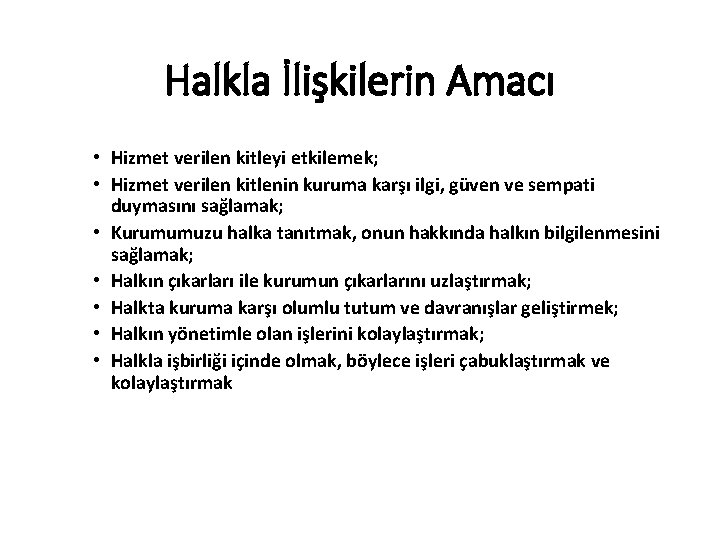 Halkla İlişkilerin Amacı

• Hizmet verilen kitleyi etkilemek;
• Hizmet verilen kitlenin kuruma karşı ilgi, güven ve sempati duymasını sağlamak;
• Kurumumuzu halka tanıtmak, onun hakkında halkın bilgilenmesini sağlamak;
• Halkın çıkarları ile kurumun çıkarlarını uzlaştırmak;
• Halkta kuruma karşı olumlu tutum ve davranışlar geliştirmek;
• Halkın yönetimle olan işlerini kolaylaştırmak;
• Halkla işbirliği içinde olmak, böylece işleri çabuklaştırmak ve kolaylaştırmak